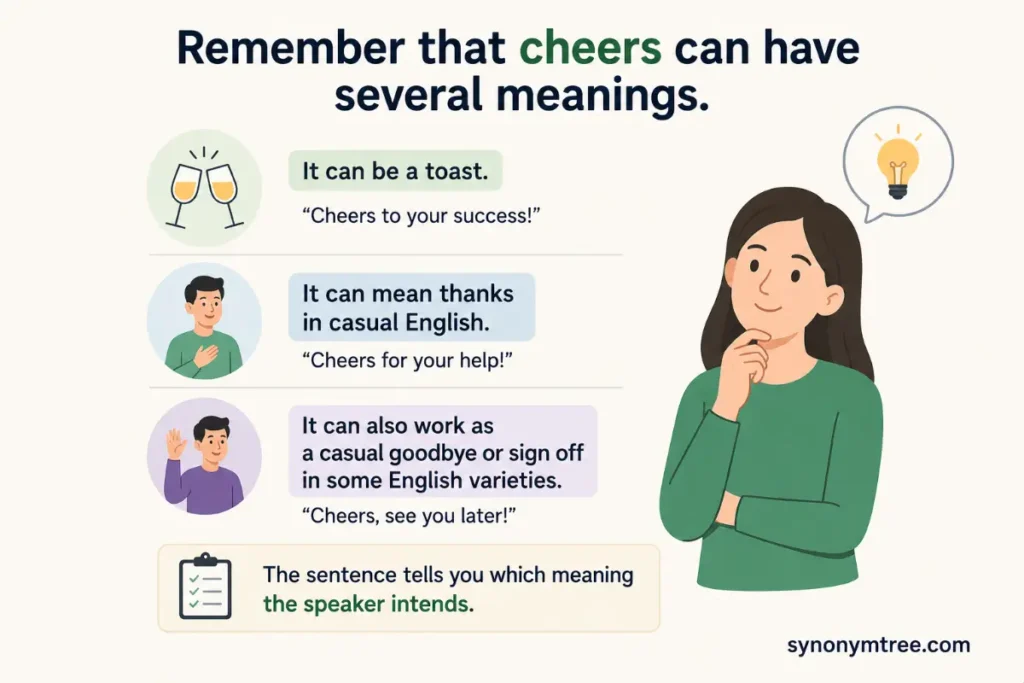 Remember that cheers can have several meanings.

It can be a toast.

“Cheers to your success!”

It can mean thanks in casual English.

“Cheers for your help!”

It can also work as a casual goodbye or sign off in some English varieties.

“Cheers, see you later!”

The sentence tells you which meaning the speaker intends.

synonymtree.com